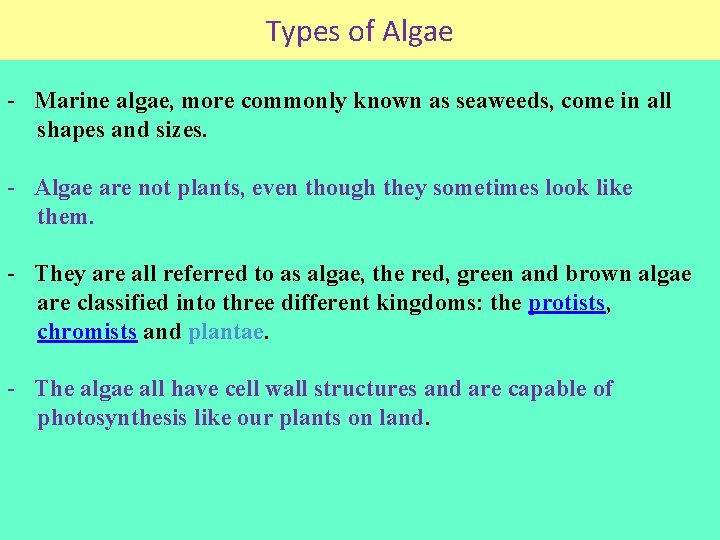 Types of Algae

- Marine algae, more commonly known as seaweeds, come in all shapes and sizes.

- Algae are not plants, even though they sometimes look like them.

- They are all referred to as algae, the red, green and brown algae are classified into three different kingdoms: the protists, chromists and plantae.

- The algae all have cell wall structures and are capable of photosynthesis like our plants on land.